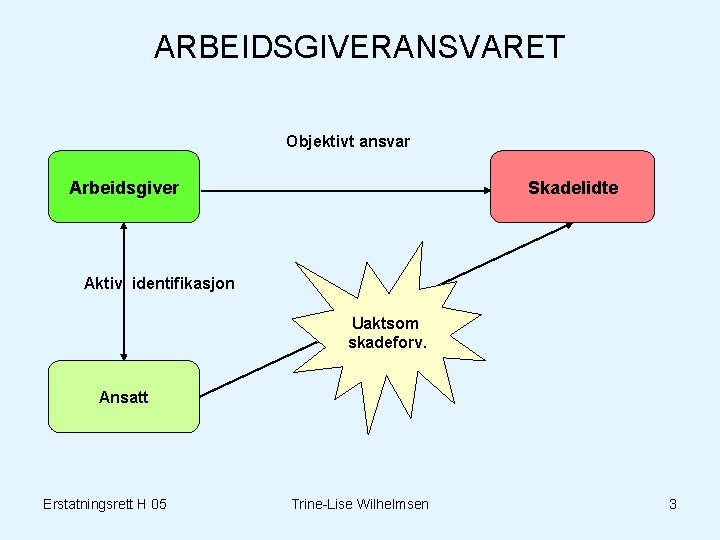 ARBEIDSGIVERANSVARET

Objektivt ansvar

Arbeidsgiver

Skadelidte

Aktiv identifikasjon

Uaktsom skadeforv.

Ansatt

Erstatningsrett H 05

Trine-Lise Wilhelmsen

3